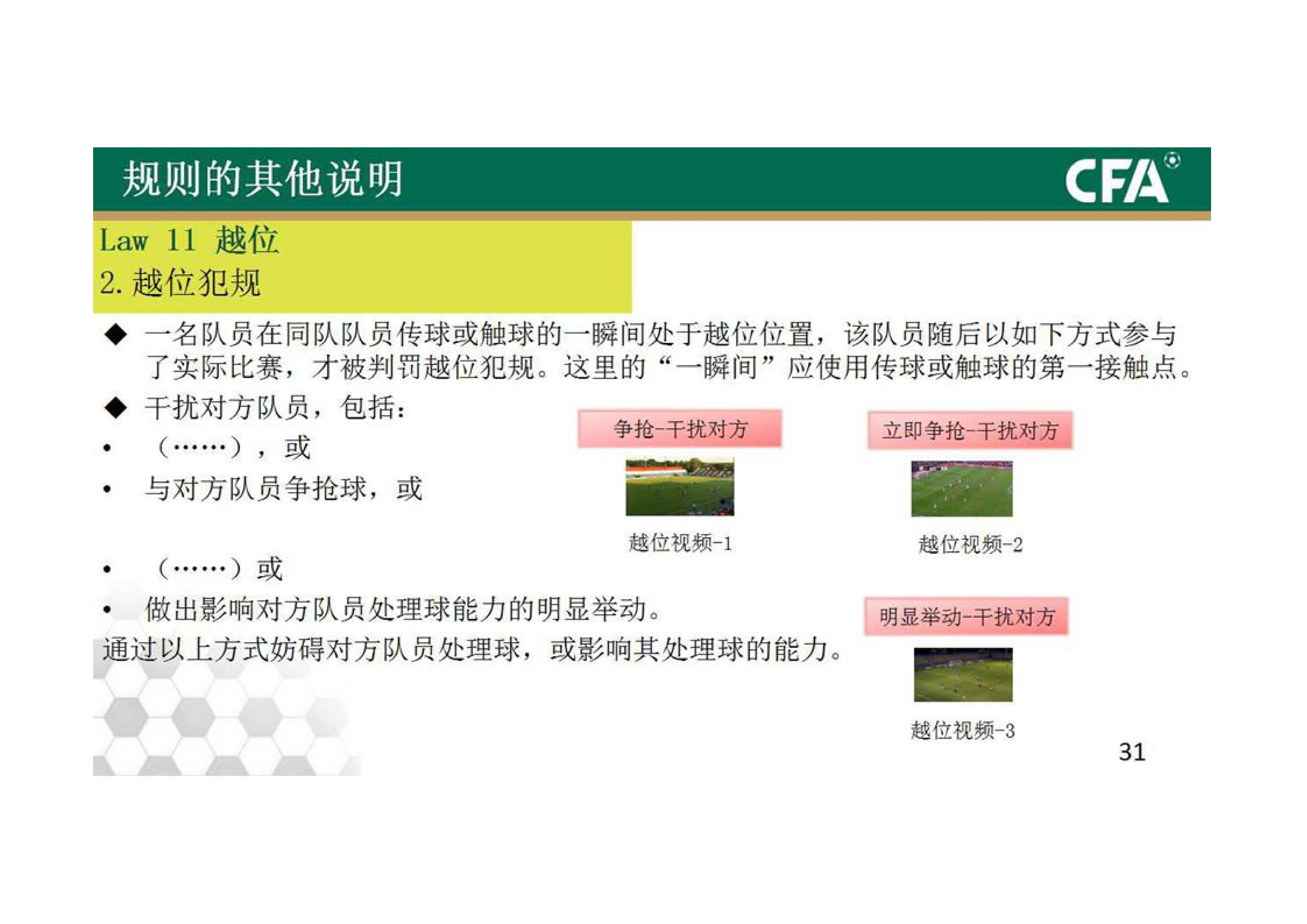 规则的其他说明

CFA

Law 11 越位
2. 越位犯规

◆ 一名队员在同队队员传球或触球的一瞬间处于越位位置，该队员随后以如下方式参与了实际比赛，才被判罚越位犯规。这里的“一瞬间”应使用传球或触球的第一接触点。

◆ 干扰对方队员，包括：

• （……），或

• 与对方队员争抢球，或

• （……）或

• 做出影响对方队员处理球能力的明显举动。

通过以上方式妨碍对方队员处理球，或影响其处理球的能力。

争抢-干扰对方

越位视频-1

立即争抢-干扰对方

越位视频-2

明显举动-干扰对方

越位视频-3

31